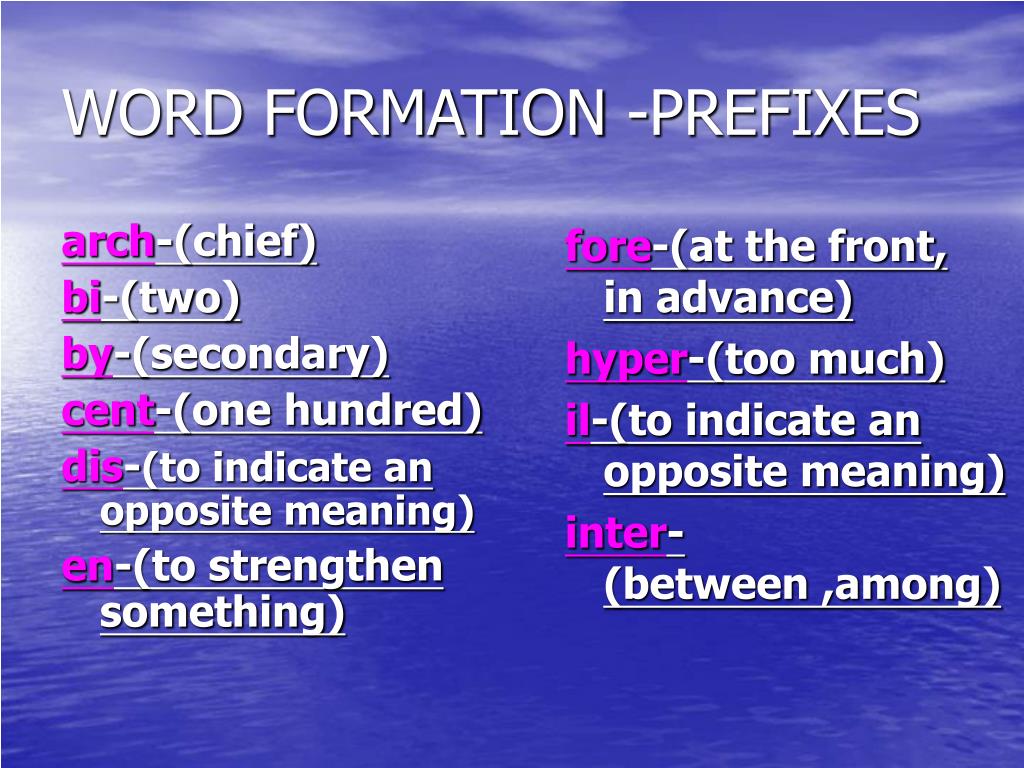 WORD FORMATION -PREFIXES

arch-(chief)
bi-(two)
by-(secondary)
cent-(one hundred)
dis-(to indicate an opposite meaning)
en-(to strengthen something)

fore-(at the front, in advance)
hyper-(too much)
il-(to indicate an opposite meaning)
inter-(between ,among)